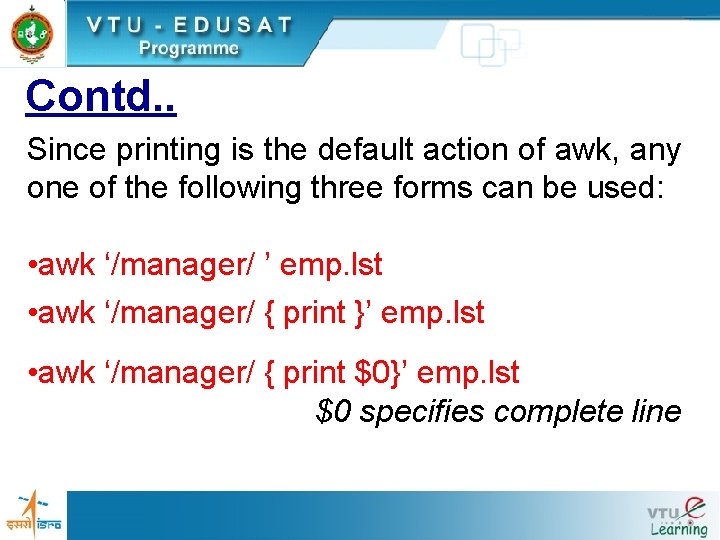 VTU - EDUSAT
Programme

Contd..

Since printing is the default action of awk, any one of the following three forms can be used:

•awk ‘/manager/ ’ emp.lst

•awk ‘/manager/ { print }’ emp.lst

•awk ‘/manager/ { print \$0}’ emp.lst

\$0 specifies complete line

इसरो isro

VTU e Learning